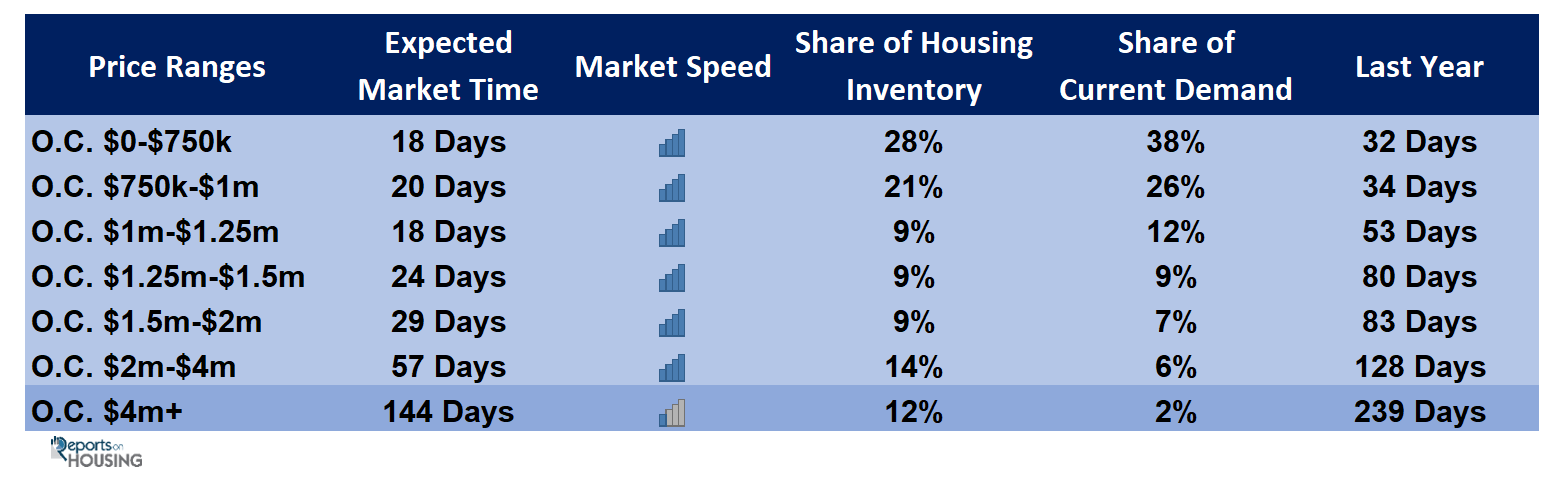 | Price Ranges | Expected Market Time | Market Speed | Share of Housing Inventory | Share of Current Demand | Last Year |
|---|---|---|---|---|---|
| O.C. \$0-\$750k | 18 Days | | 28% | 38% | 32 Days |
| O.C. \$750k-\$1m | 20 Days | | 21% | 26% | 34 Days |
| O.C. \$1m-\$1.25m | 18 Days | | 9% | 12% | 53 Days |
| O.C. \$1.25m-\$1.5m | 24 Days | | 9% | 9% | 80 Days |
| O.C. \$1.5m-\$2m | 29 Days | | 9% | 7% | 83 Days |
| O.C. \$2m-\$4m | 57 Days | | 14% | 6% | 128 Days |
| O.C. \$4m+ | 144 Days | | 12% | 2% | 239 Days |

Reports on HOUSING